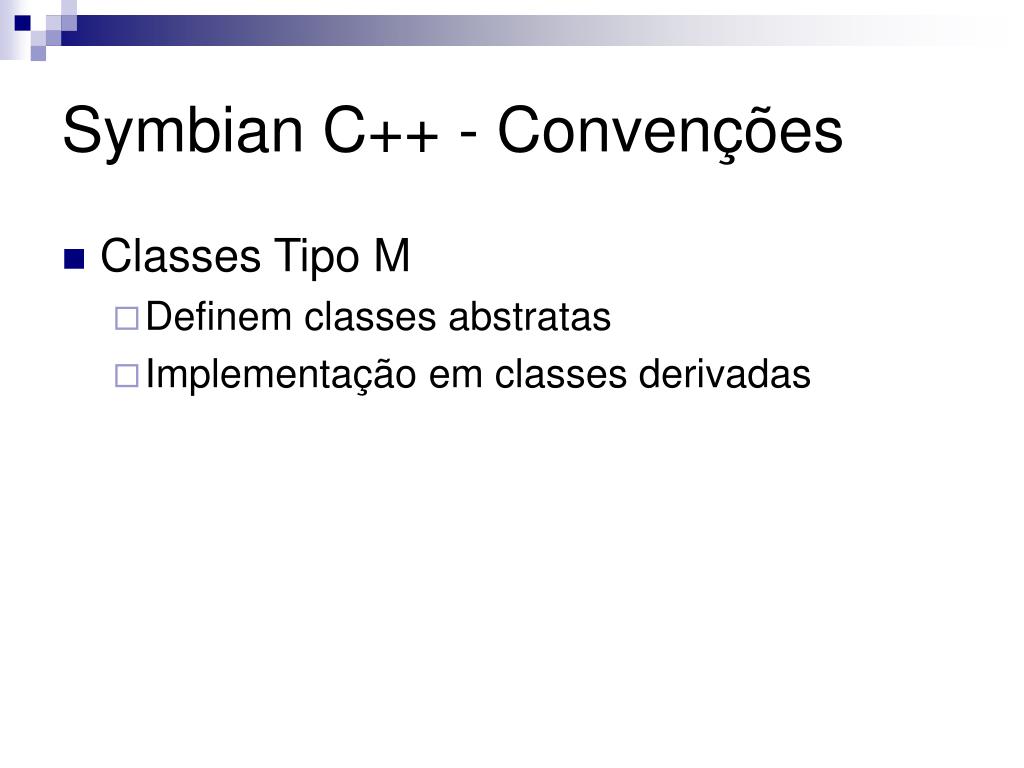 Symbian C++ - Convenções

Classes Tipo M
Definem classes abstratas
Implementação em classes derivadas